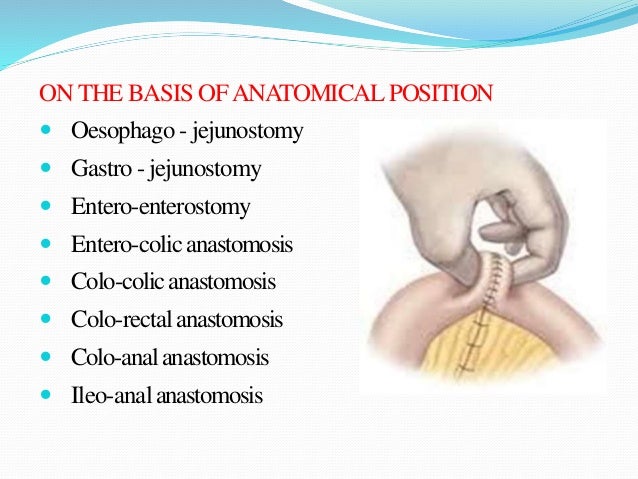 ON THE BASIS OF ANATOMICAL POSITION

- Oesophago - jejunostomy
- Gastro - jejunostomy
- Entero-enterostomy
- Entero-colic anastomosis
- Colo-colic anastomosis
- Colo-rectal anastomosis
- Colo-anal anastomosis
- Ileo-anal anastomosis